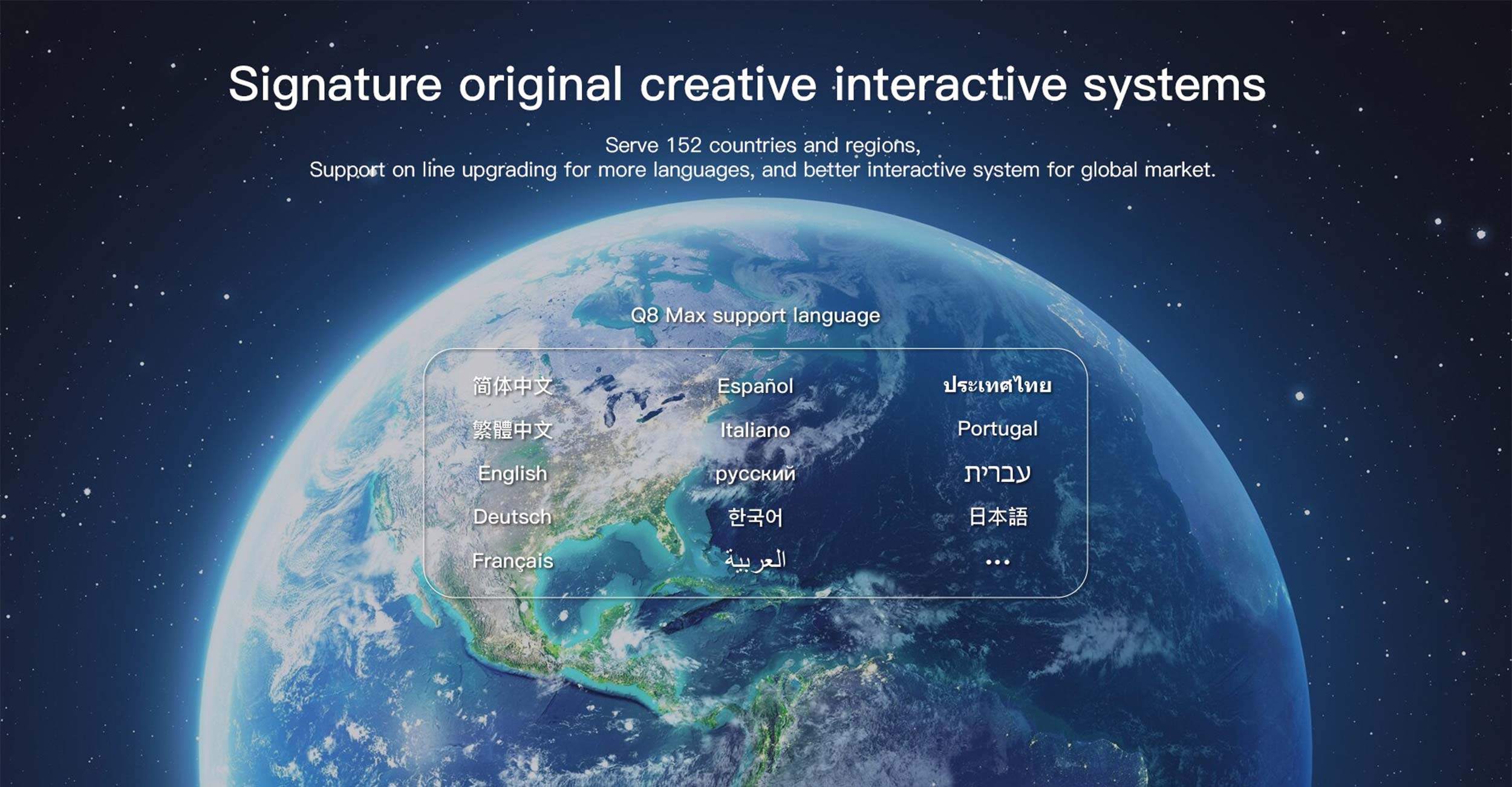 Signature original creative interactive systems

Serve 152 countries and regions,
Support on line upgrading for more languages, and better interactive system for global market.

Q8 Max support language

简体中文
繁體中文
English
Deutsch
Français

Español
Italiano
русский
한국어
العربية

ประเทศไทย
Portugal
עברית
日本語
...